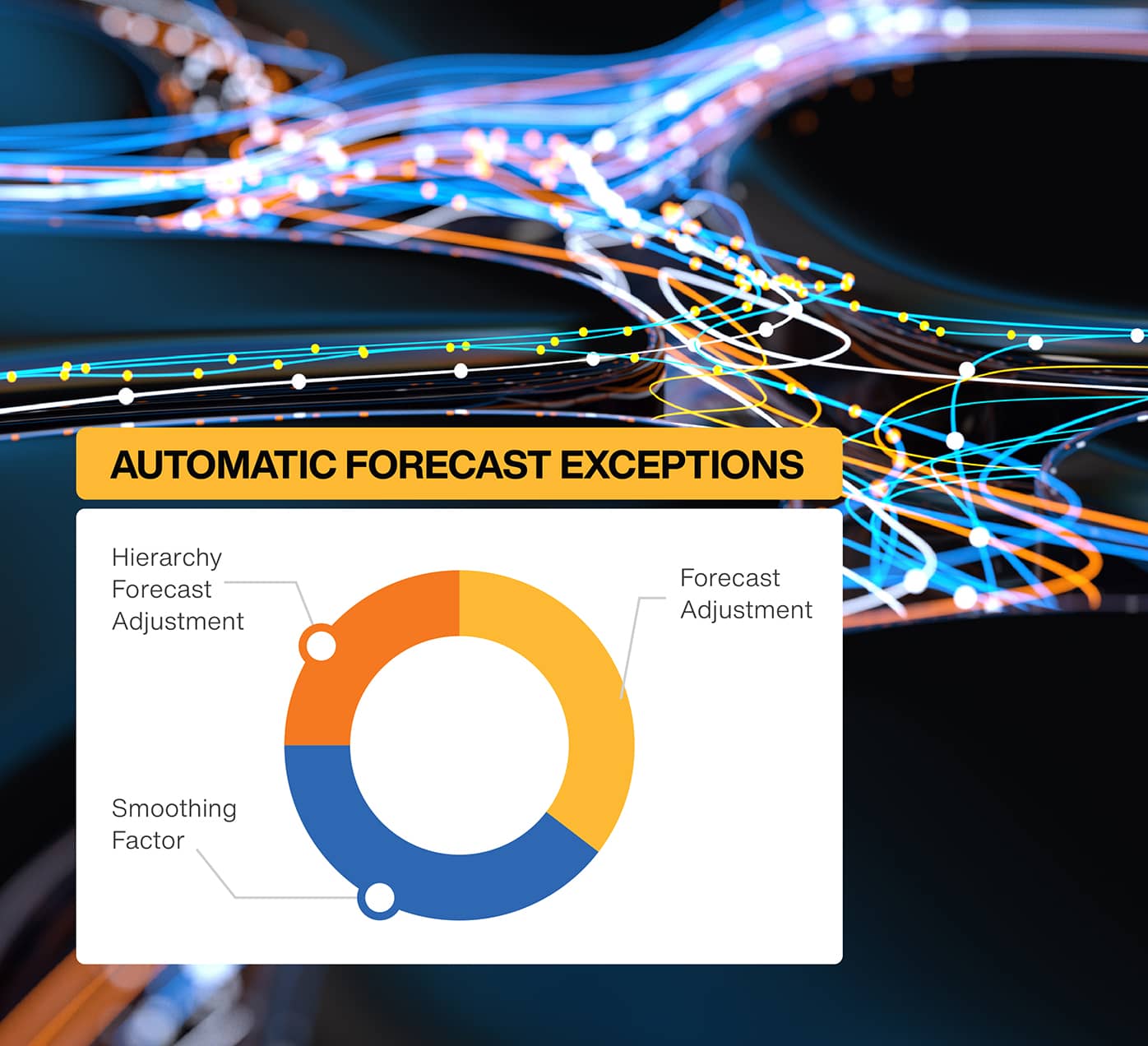 AUTOMATIC FORECAST EXCEPTIONS

Hierarchy Forecast Adjustment

Forecast Adjustment

Smoothing Factor